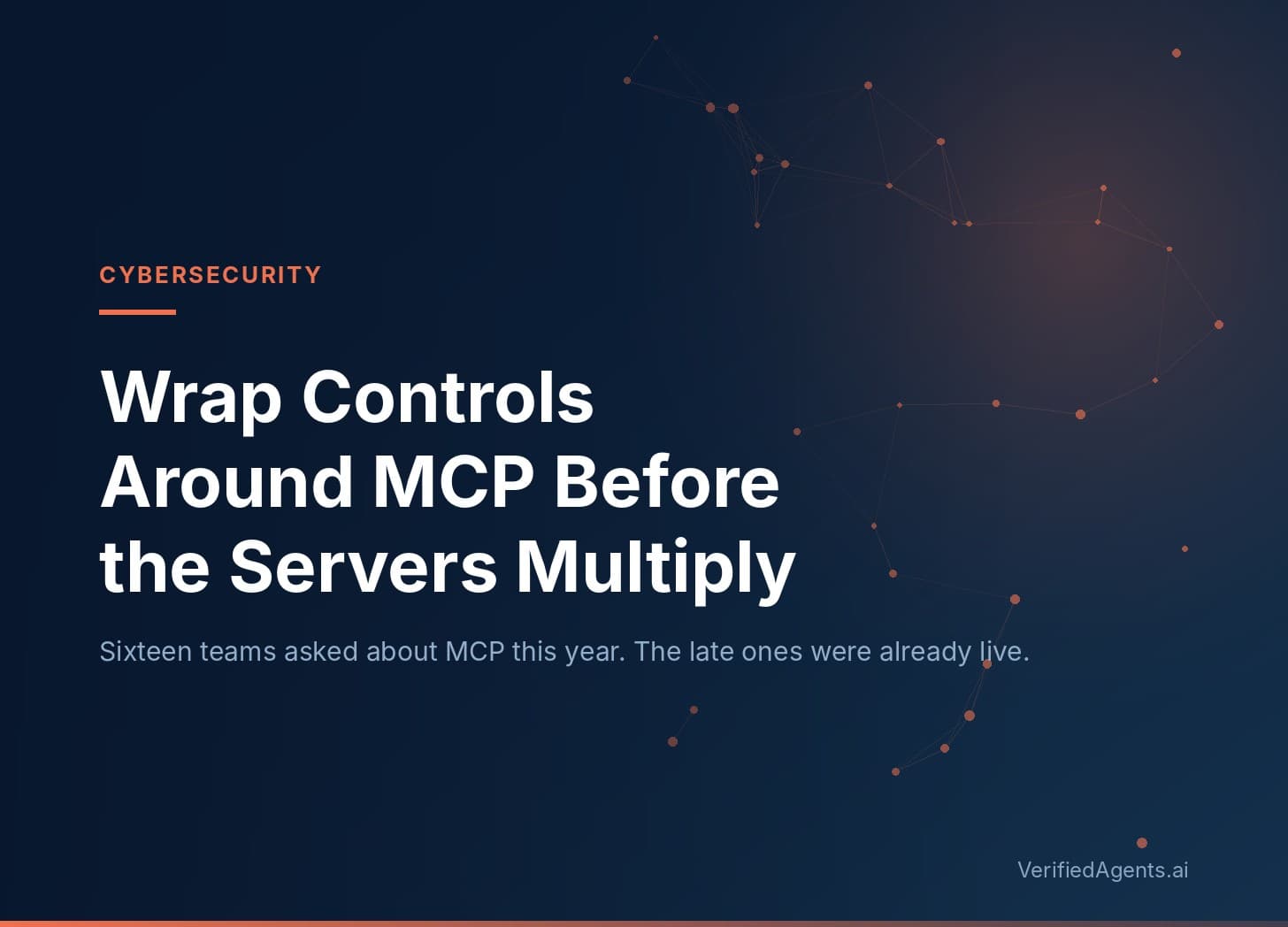 CYBERSECURITY

Wrap Controls Around MCP Before the Servers Multiply

Sixteen teams asked about MCP this year. The late ones were already live.

VerifiedAgents.ai